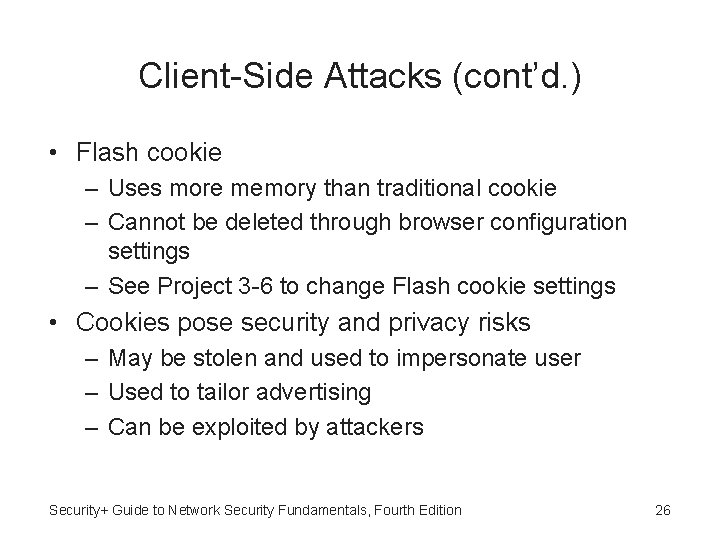 Client-Side Attacks (cont'd.)

• Flash cookie
– Uses more memory than traditional cookie
– Cannot be deleted through browser configuration settings
– See Project 3-6 to change Flash cookie settings
• Cookies pose security and privacy risks
– May be stolen and used to impersonate user
– Used to tailor advertising
– Can be exploited by attackers

Security+ Guide to Network Security Fundamentals, Fourth Edition

26